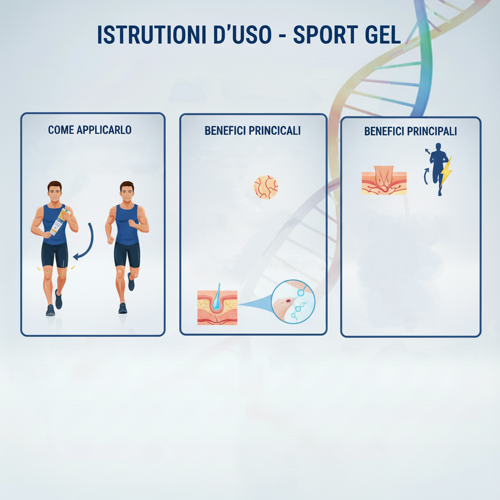 ISTRUTIONI D'USO - SPORT GEL

COME APPLICARLO

BENEFICI PRINCICALI

BENEFICI PRINCIPALI